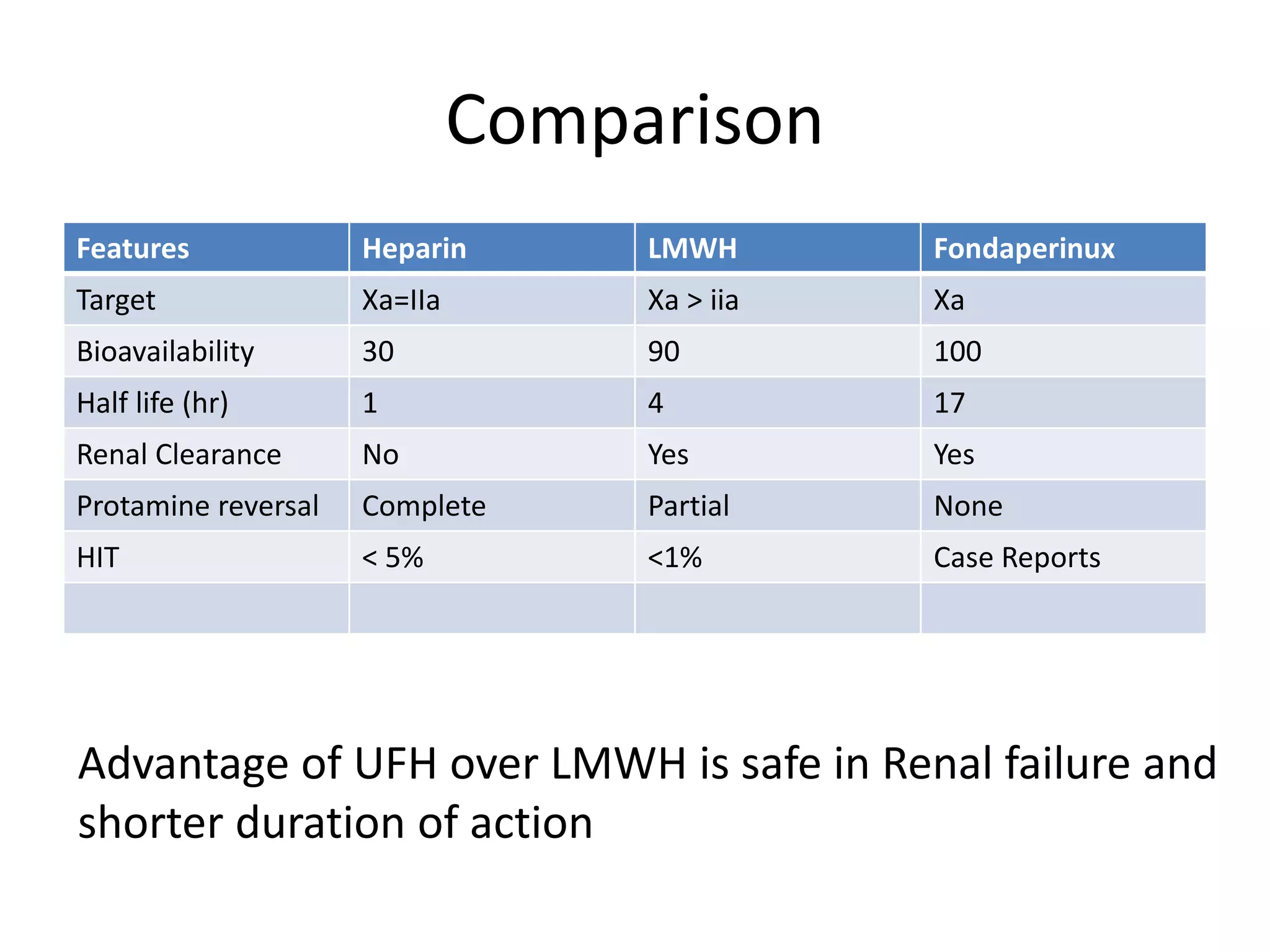 Comparison

| Features | Heparin | LMWH | Fondaperinux |
|---|---|---|---|
| Target | Xa=IIa | Xa > iia | Xa |
| Bioavailability | 30 | 90 | 100 |
| Half life (hr) | 1 | 4 | 17 |
| Renal Clearance | No | Yes | Yes |
| Protamine reversal | Complete | Partial | None |
| HIT | < 5% | <1% | Case Reports |
| | | | |

Advantage of UFH over LMWH is safe in Renal failure and shorter duration of action